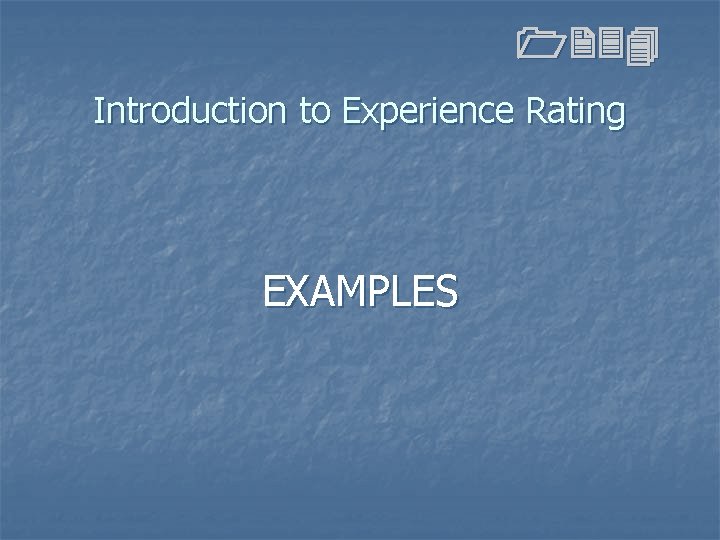 Introduction to Experience Rating

EXAMPLES